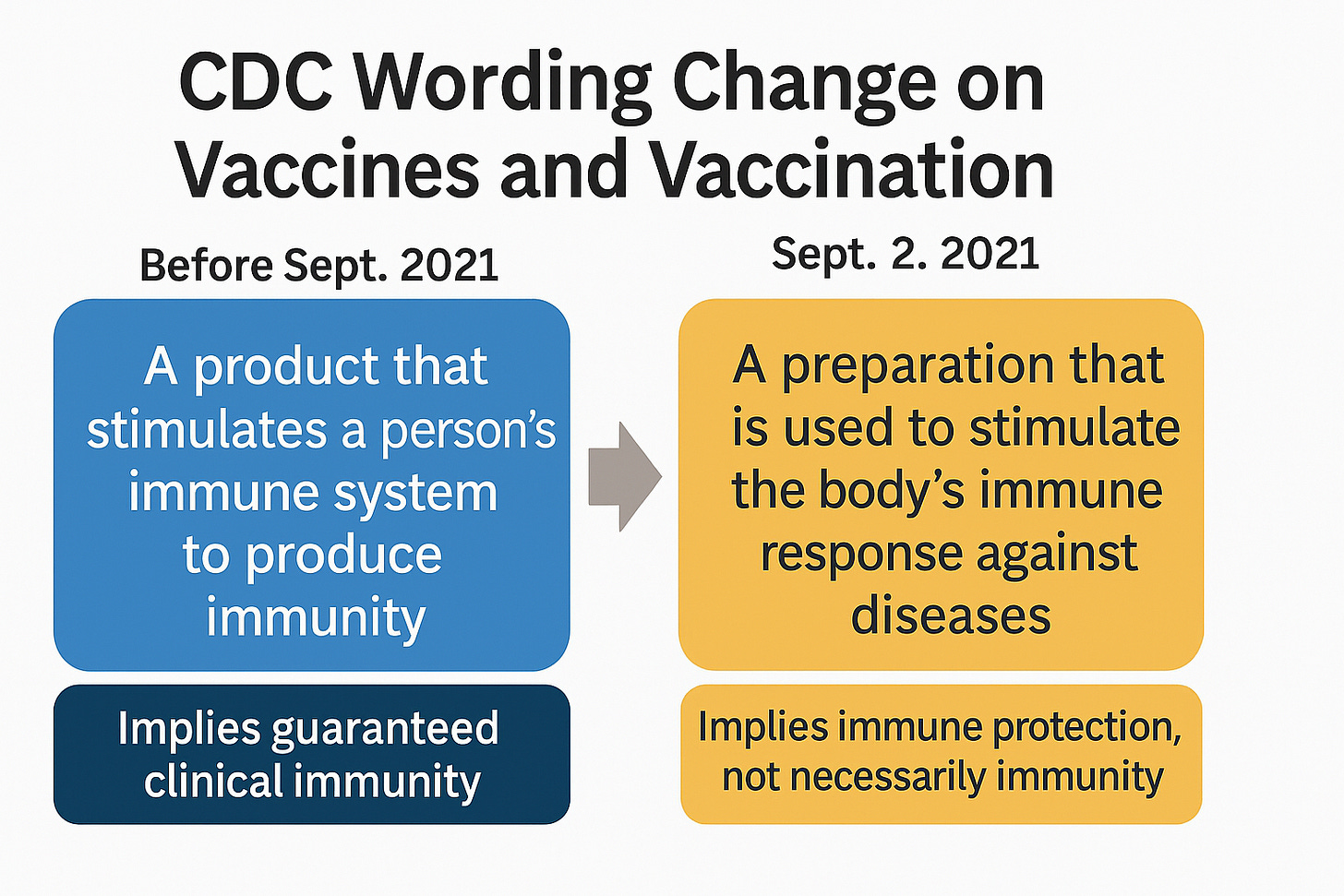 CDC Wording Change on Vaccines and Vaccination

Before Sept. 2021

A product that stimulates a person's immune system to produce immunity

Implies guaranteed clinical immunity

Sept. 2. 2021

A preparation that is used to stimulate the body's immune response against diseases

Implies immune protection, not necessarily immunity